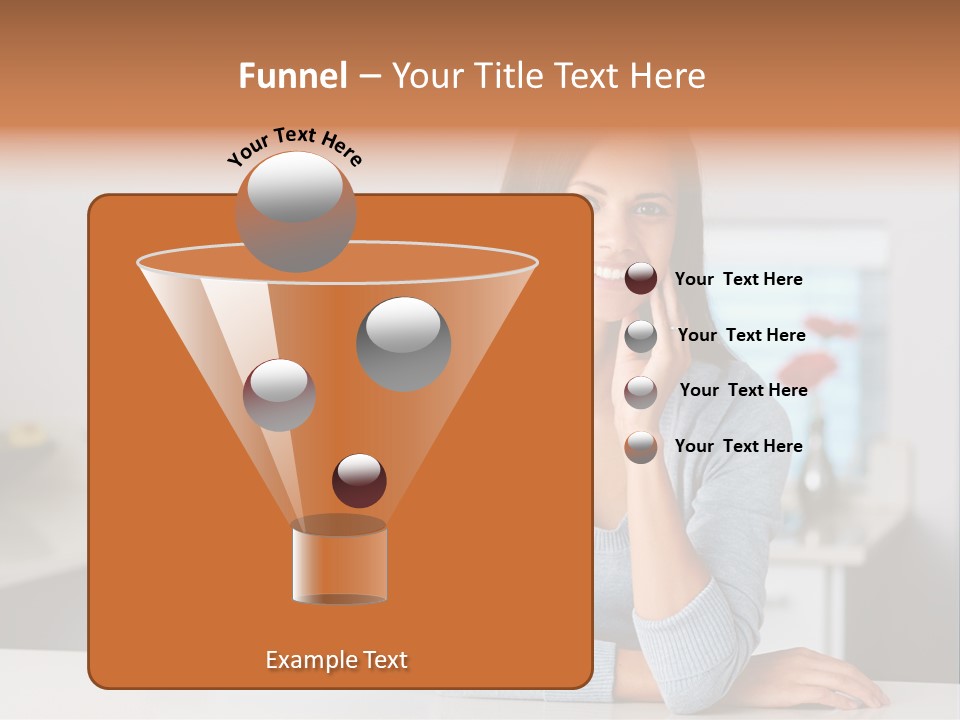 Funnel – Your Title Text Here

Your Text Here

Your Text Here

Your Text Here

Your Text Here

Your Text Here

Example Text